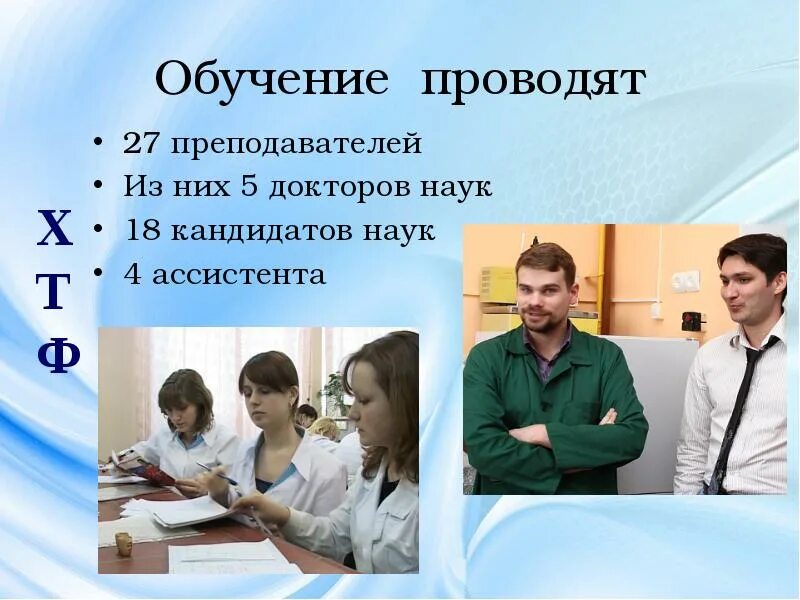 Обучение проводят

• 27 преподавателей
• Из них 5 докторов наук
• 18 кандидатов наук
• 4 ассистента

Х
Т
Ф